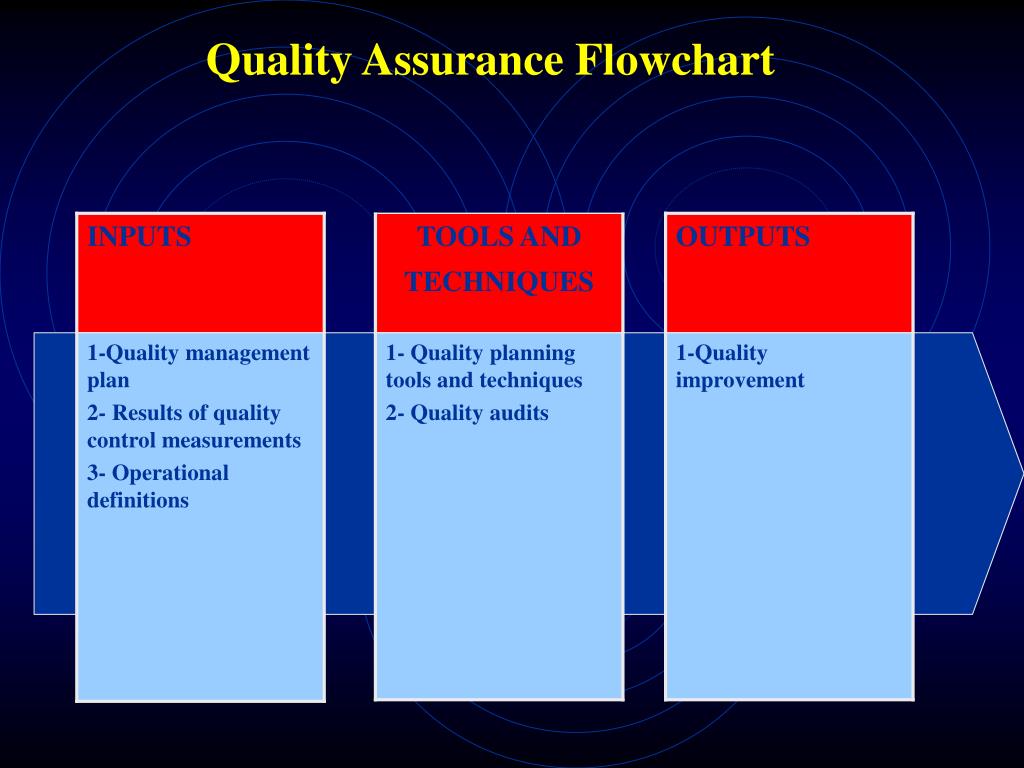 Quality Assurance Flowchart

INPUTS

1-Quality management plan

2- Results of quality control measurements

3- Operational definitions

TOOLS AND TECHNIQUES

1- Quality planning tools and techniques

2- Quality audits

OUTPUTS

1-Quality improvement